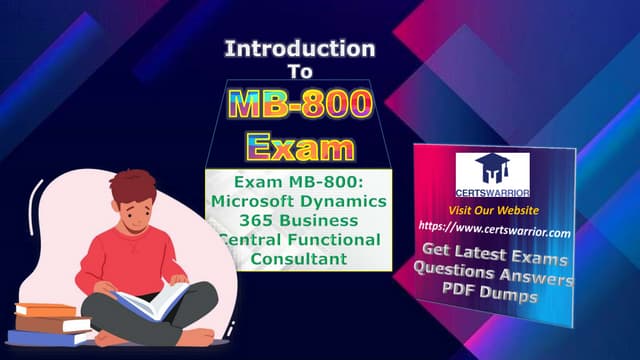 Introduction
To
MB-800
Exam

Exam MB-800: Microsoft Dynamics 365 Business Central Functional Consultant

CERTSWARRIOR
Visit Our Website
https://www.certswarrior.com
Get Latest Exams Questions Answers PDF Dumps